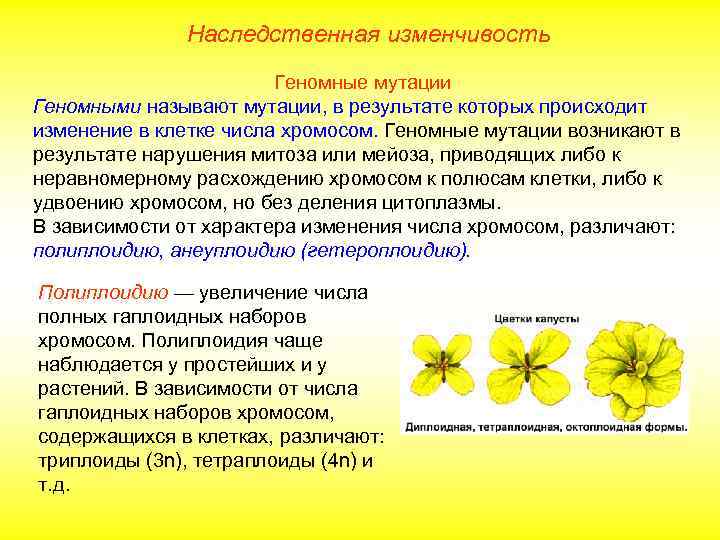 Наследственная изменчивость

Геномные мутации

Геномными называют мутации, в результате которых происходит изменение в клетке числа хромосом. Геномные мутации возникают в результате нарушения митоза или мейоза, приводящих либо к неравномерному расхождению хромосом к полюсам клетки, либо к удвоению хромосом, но без деления цитоплазмы.
В зависимости от характера изменения числа хромосом, различают: полиплоидию, анеуплоидию (гетероплоидию).

Полиплоидию — увеличение числа полных гаплоидных наборов хромосом. Полиплоидия чаще наблюдается у простейших и у растений. В зависимости от числа гаплоидных наборов хромосом, содержащихся в клетках, различают: триплоиды (3n), тетраплоиды (4n) и т.д.

Цветки капусты

Диплоидная, тетраплоидная, октоплоидная формы.